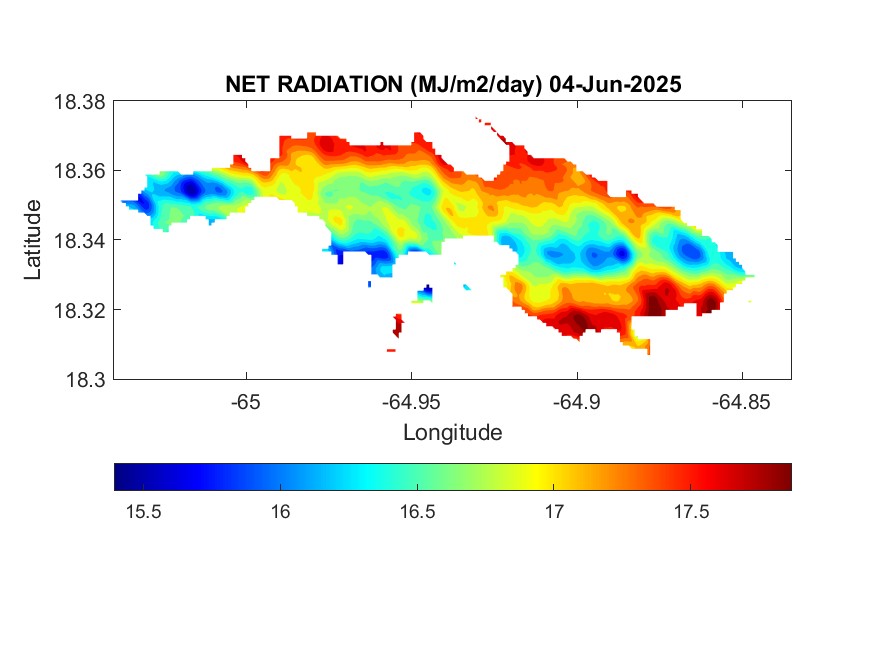 NET RADIATION (MJ/m2/day) 04-Jun-2025

18.38
18.36
18.34
18.32
18.3

Latitude

-65
-64.95
-64.9
-64.85

Longitude

15.5
16
16.5
17
17.5